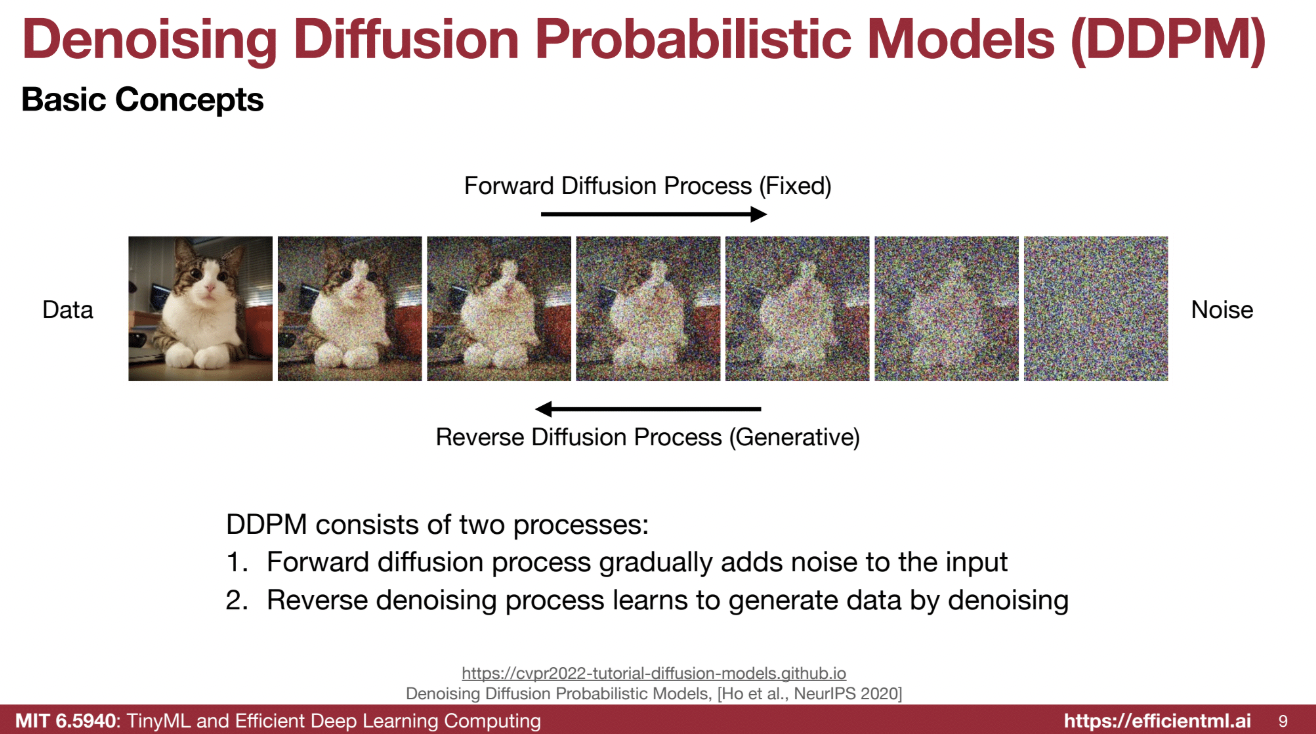 Denoising Diffusion Probabilistic Models (DDPM)
Basic Concepts

Forward Diffusion Process (Fixed)

Data

Noise

Reverse Diffusion Process (Generative)

DDPM consists of two processes:
1. Forward diffusion process gradually adds noise to the input
2. Reverse denoising process learns to generate data by denoising

https://cvpr2022-tutorial-diffusion-models.github.io
Denoising Diffusion Probabilistic Models, [Ho et al., NeurIPS 2020]

MIT 6.5940: TinyML and Efficient Deep Learning Computing
https://efficientml.ai 9